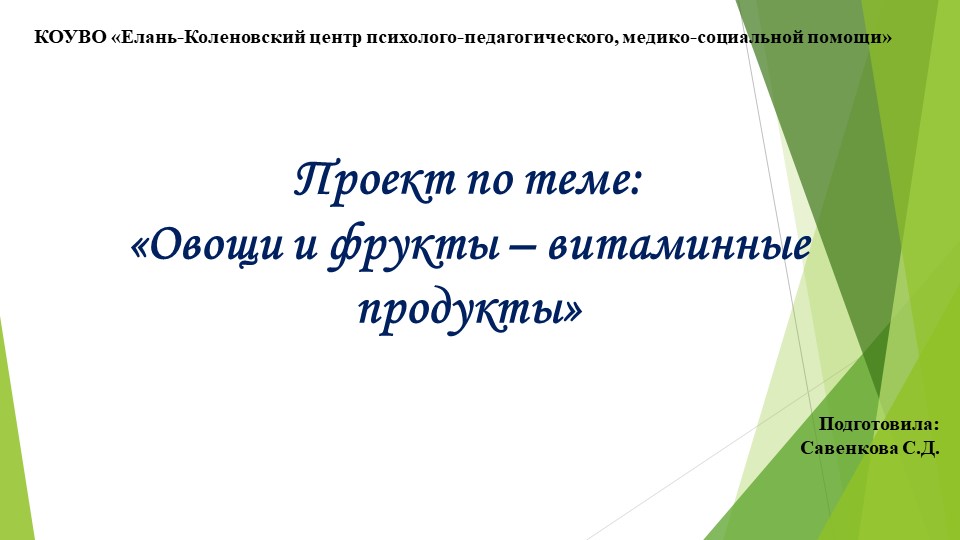 КОУВО «Елань-Коленовский центр психолого-педагогического, медико-социальной помощи»

Проект по теме:
«Овощи и фрукты – витаминные продукты»

Подготовила:
Савенкова С.Д.